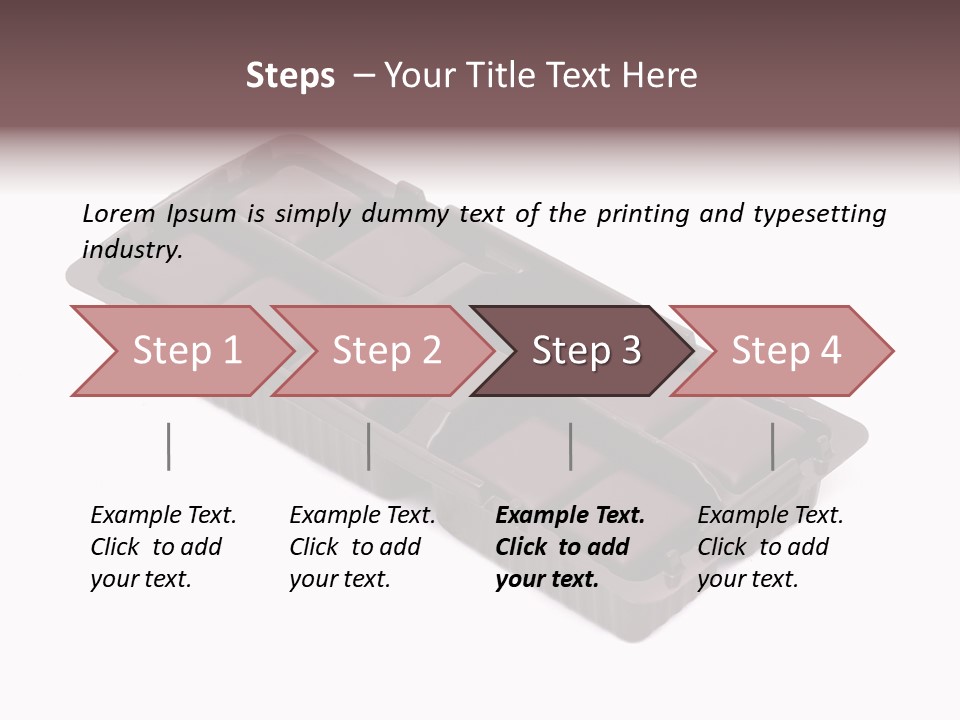 Steps – Your Title Text Here

Lorem Ipsum is simply dummy text of the printing and typesetting industry.

Step 1

Step 2

Step 3

Step 4

Example Text. Click to add your text.

Example Text. Click to add your text.

Example Text. Click to add your text.

Example Text. Click to add your text.